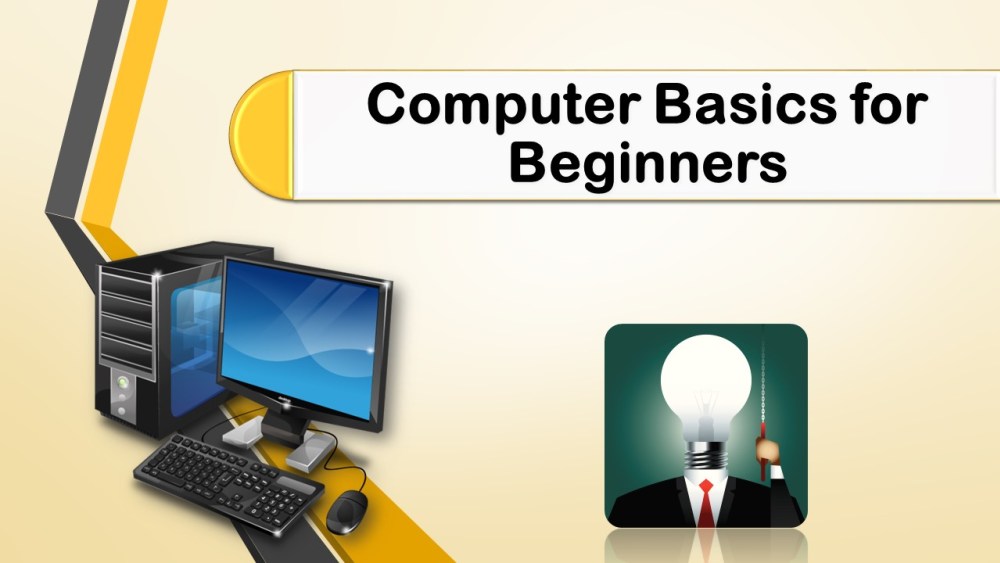 Computer Basics for Beginners